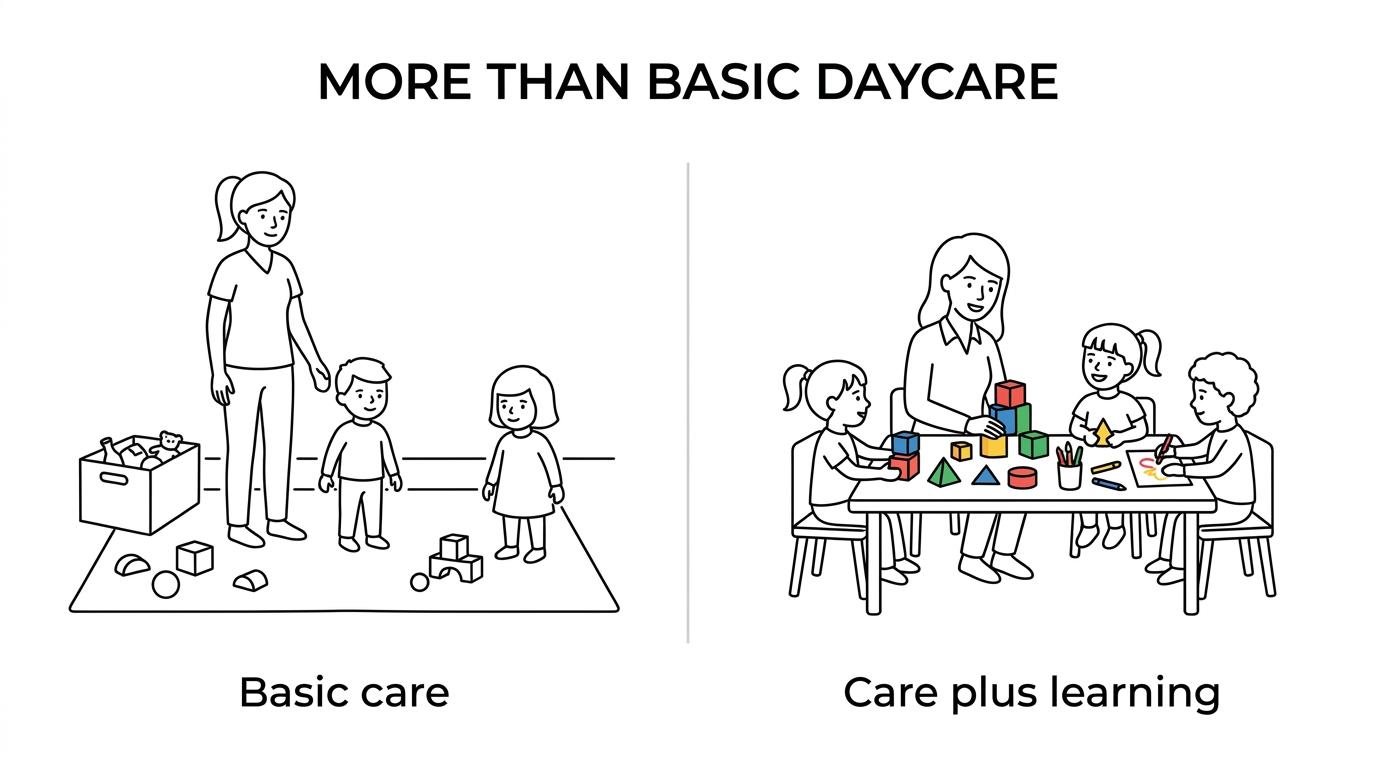 MORE THAN BASIC DAYCARE

Basic care

Care plus learning